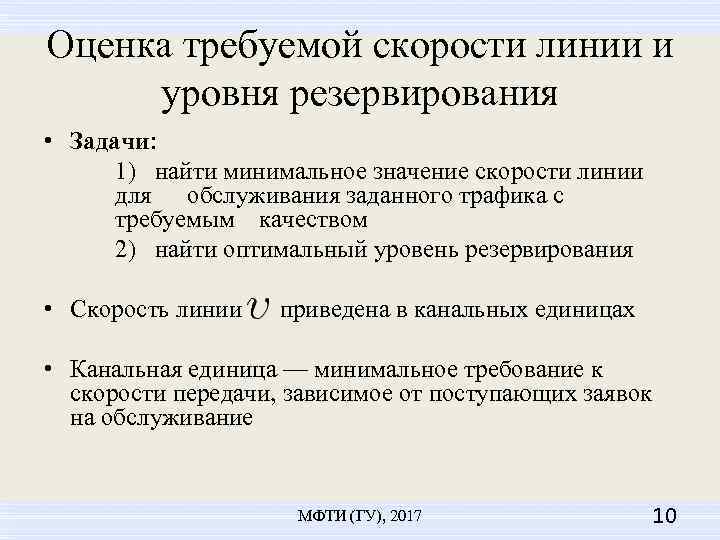 Оценка требуемой скорости линии и уровня резервирования

• Задачи:

1) найти минимальное значение скорости линии для обслуживания заданного трафика с требуемым качеством

2) найти оптимальный уровень резервирования

• Скорость линии $v$ приведена в канальных единицах

• Канальная единица — минимальное требование к скорости передачи, зависимое от поступающих заявок на обслуживание

МФТИ (ГУ), 2017

10